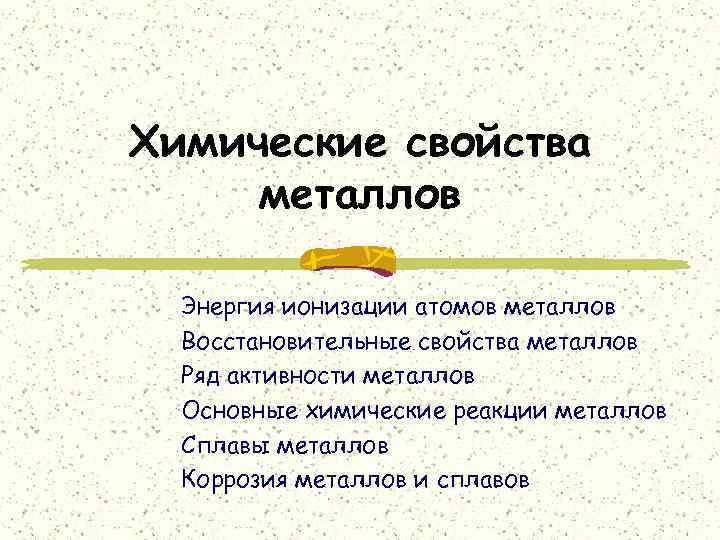 Химические свойства металлов

Энергия ионизации атомов металлов
Восстановительные свойства металлов
Ряд активности металлов
Основные химические реакции металлов
Сплавы металлов
Коррозия металлов и сплавов